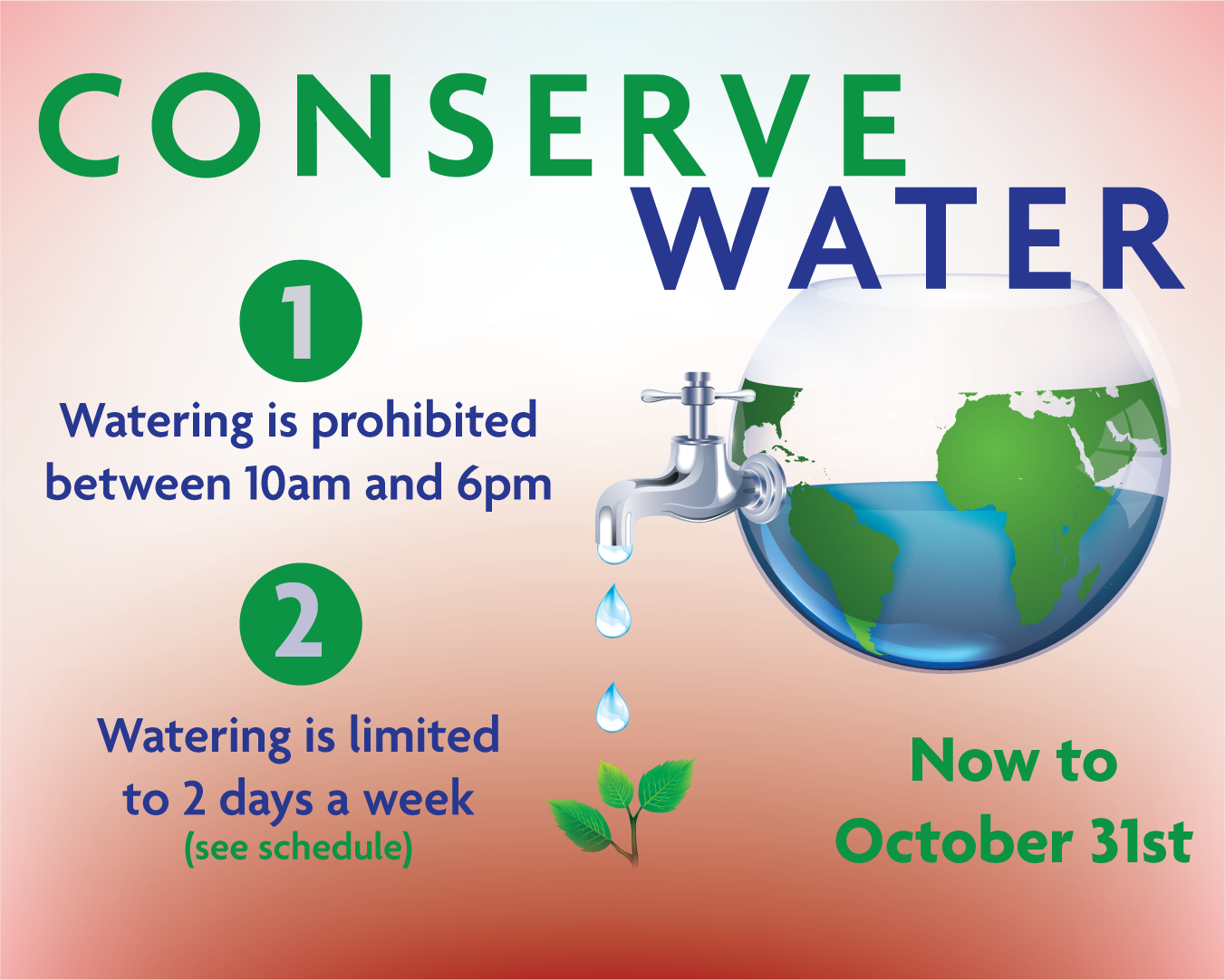 CONSERVE
WATER

1

Watering is prohibited between 10am and 6pm

2

Watering is limited to 2 days a week
(see schedule)

Now to October 31st